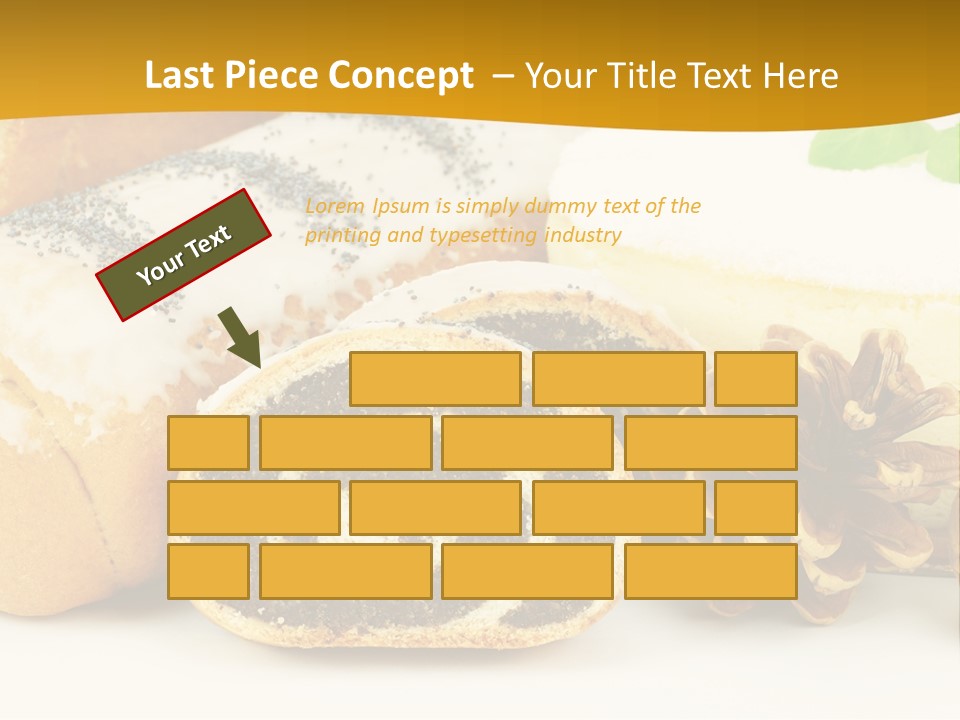 Last Piece Concept – Your Title Text Here

Your Text

Lorem Ipsum is simply dummy text of the printing and typesetting industry